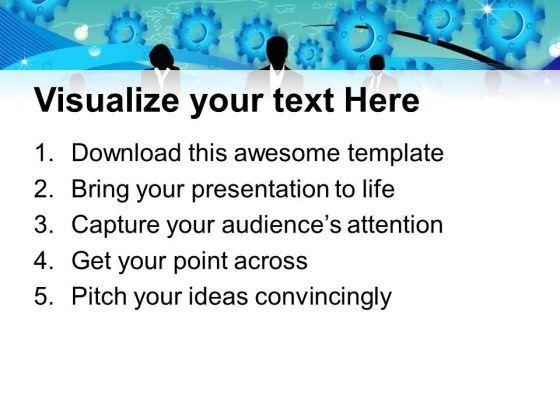 Visualize your text Here

1. Download this awesome template
2. Bring your presentation to life
3. Capture your audience's attention
4. Get your point across
5. Pitch your ideas convincingly